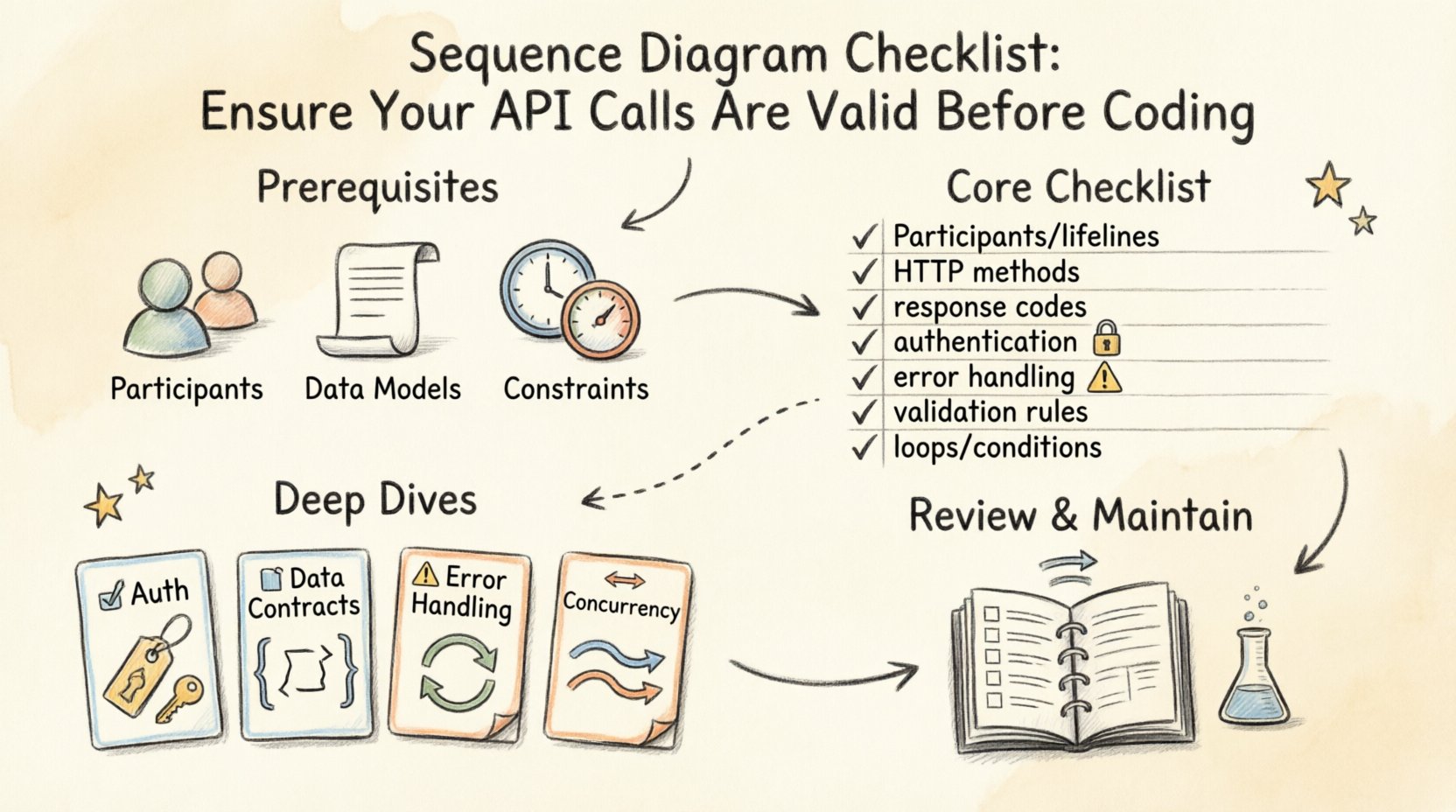 Sequence Diagram Checklist:
Ensure Your API Calls Are Valid Before Coding

Prerequisites

Participants
Data Models
Constraints

Core Checklist

✓ Participants/lifelines
✓ HTTP methods
✓ response codes
✓ authentication
✓ error handling
✓ validation rules
✓ loops/conditions

Deep Dives

Auth
Data Contracts
Error Handling
Concurrency

Review & Maintain